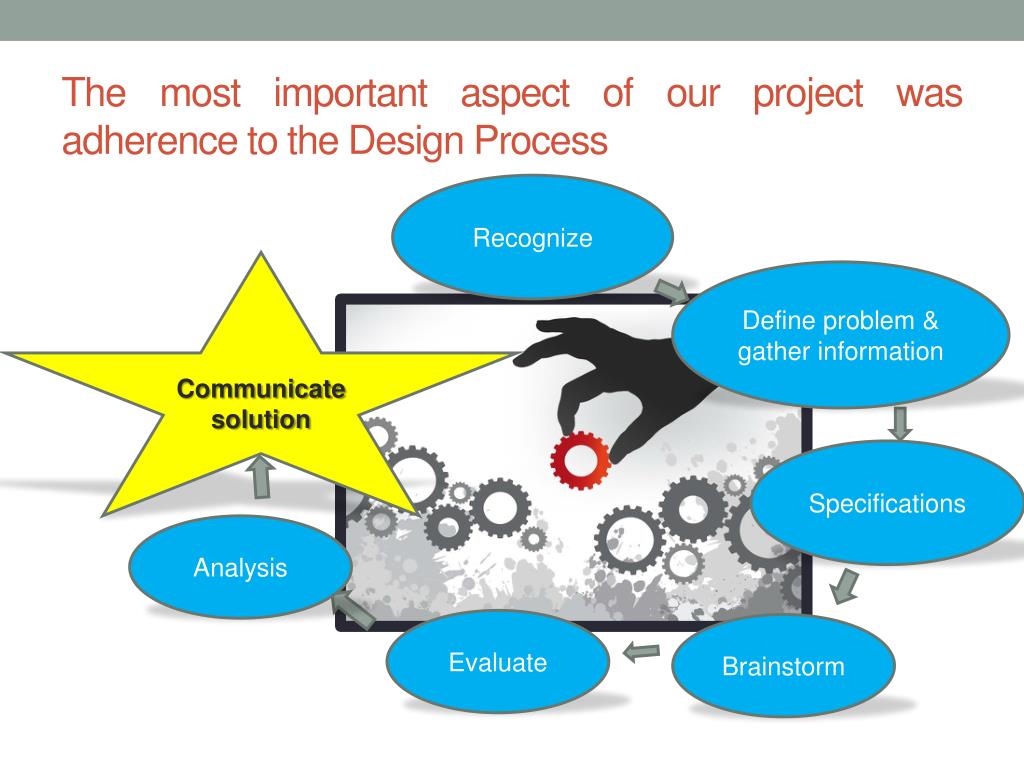 The most important aspect of our project was adherence to the Design Process

Recognize

Define problem & gather information

Specifications

Brainstorm

Evaluate

Analysis

Communicate solution